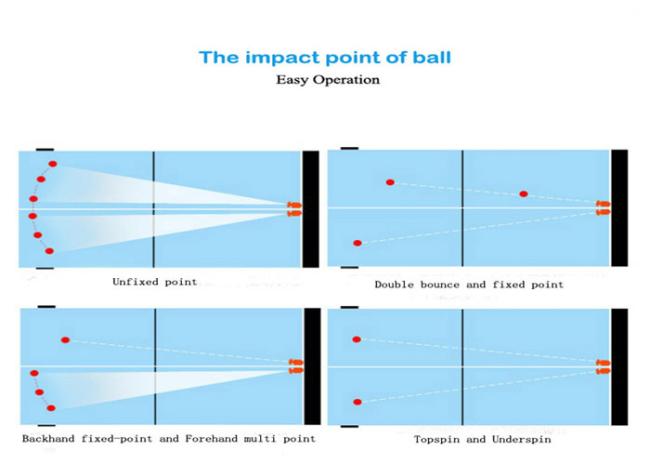 The impact point of ball
Easy Operation

Unfixed point

Double bounce and fixed point

Backhand fixed-point and Forehand multi point

Topspin and Underspin